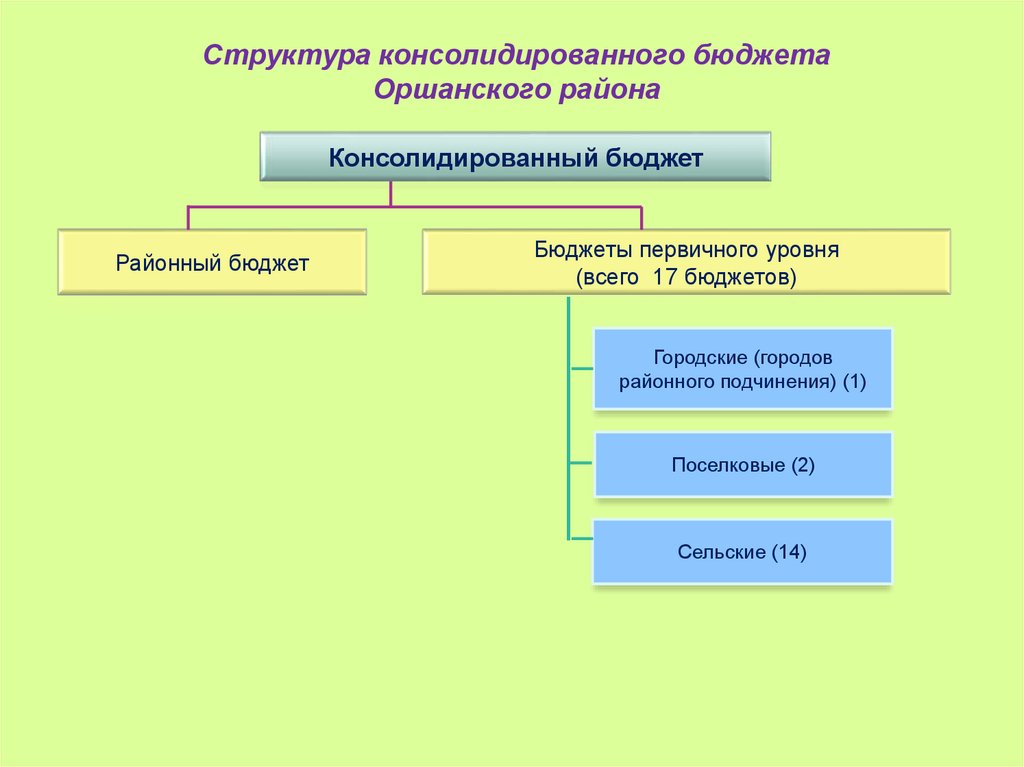 Структура консолидированного бюджета Оршанского района

Консолидированный бюджет

Районный бюджет

Бюджеты первичного уровня (всего 17 бюджетов)

Городские (городов районного подчинения) (1)

Поселковые (2)

Сельские (14)